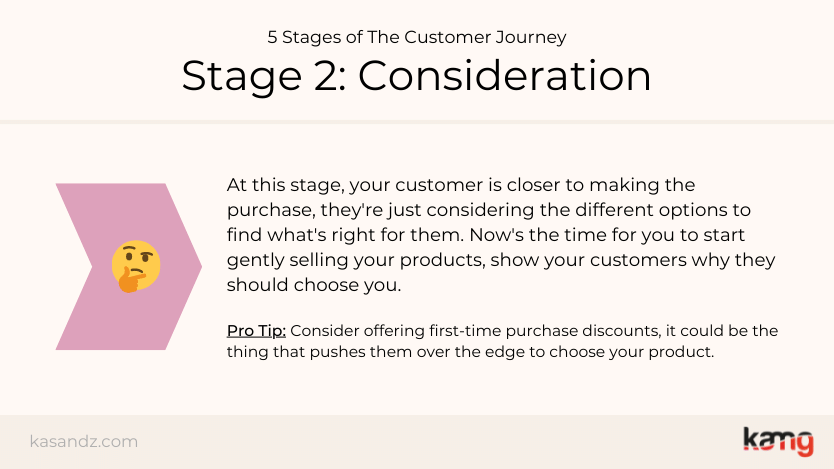 5 Stages of The Customer Journey
Stage 2: Consideration

At this stage, your customer is closer to making the purchase, they're just considering the different options to find what's right for them. Now's the time for you to start gently selling your products, show your customers why they should choose you.

Pro Tip: Consider offering first-time purchase discounts, it could be the thing that pushes them over the edge to choose your product.

kasandz.com

kamg